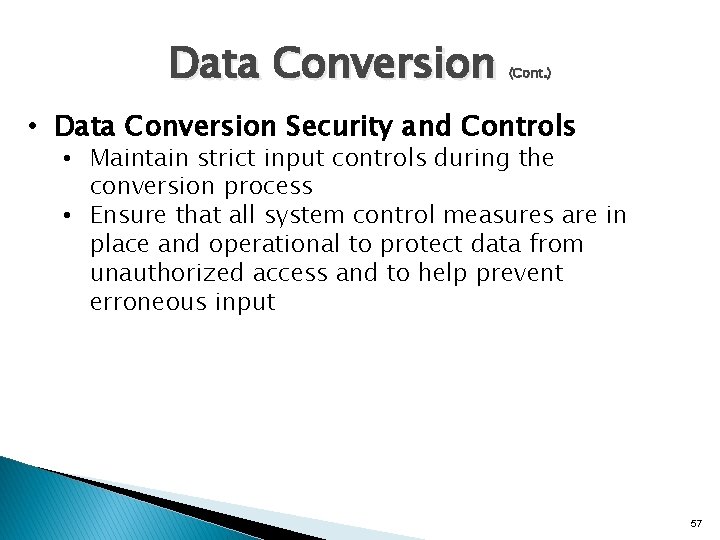 Data Conversion (Cont.)

• Data Conversion Security and Controls
  • Maintain strict input controls during the conversion process
  • Ensure that all system control measures are in place and operational to protect data from unauthorized access and to help prevent erroneous input

57